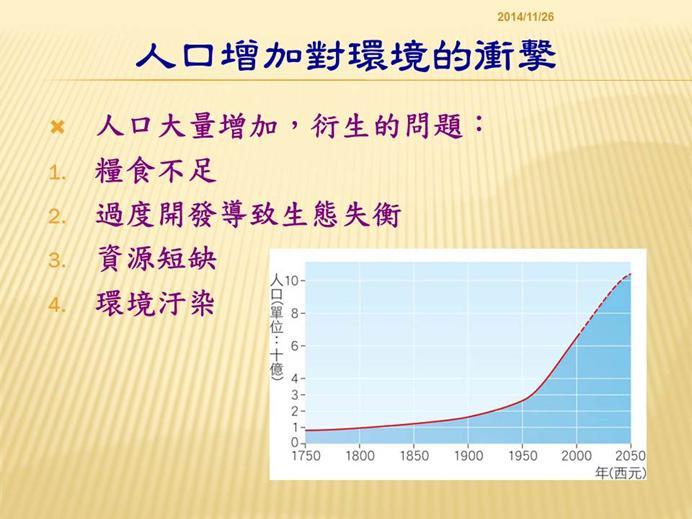 2014/11/26

人口增加對環境的衝擊

人口大量增加，衍生的問題：
1. 糧食不足
2. 過度開發導致生態失衡
3. 資源短缺
4. 環境汙染

人口(單位：十億)
10
8
6
4
3
2
1
0
1750 1800 1850 1900 1950 2000 2050
年(西元)